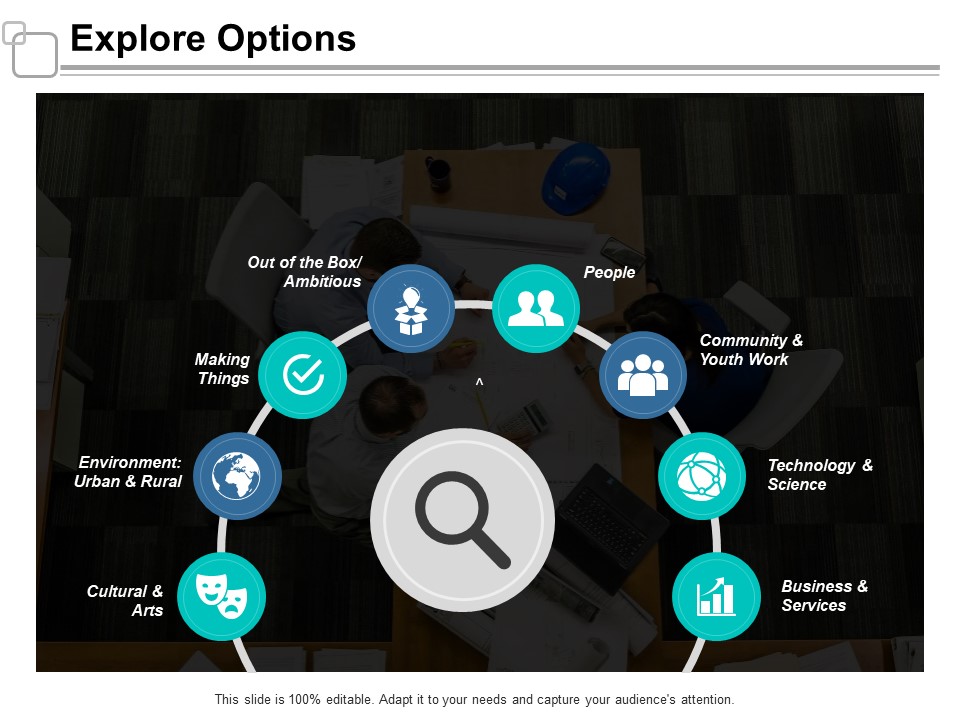 Explore Options

Out of the Box/ Ambitious

People

Making Things

Community & Youth Work

^

Environment: Urban & Rural

Technology & Science

Cultural & Arts

Business & Services

This slide is 100% editable. Adapt it to your needs and capture your audience's attention.